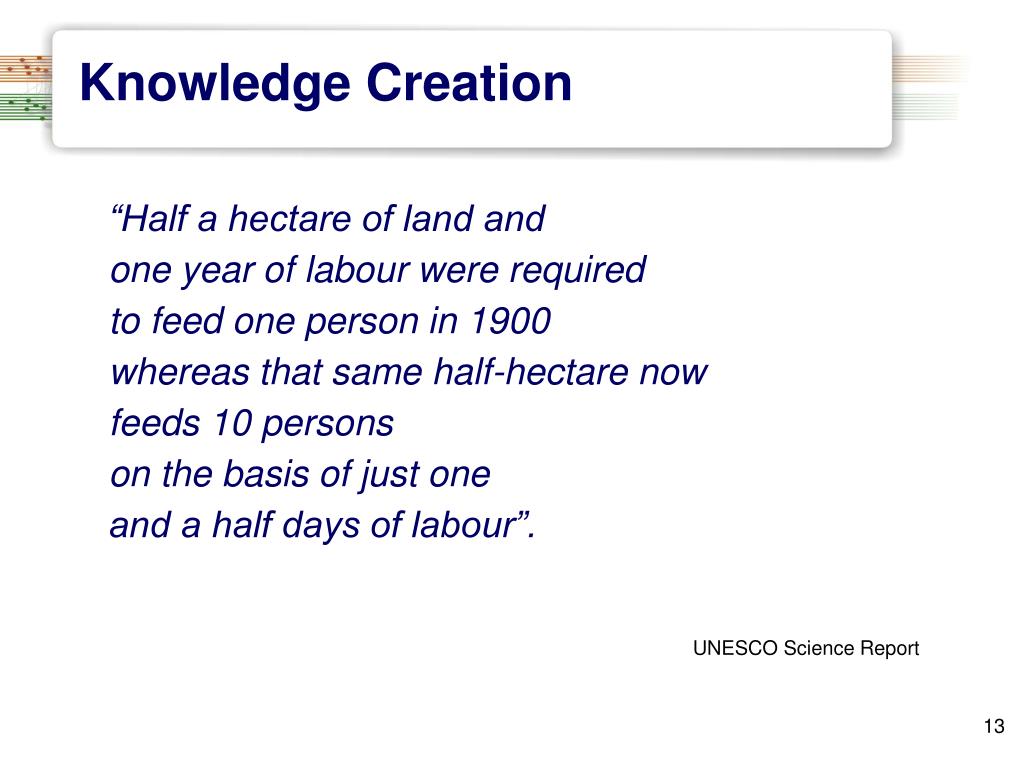 Knowledge Creation

“Half a hectare of land and
one year of labour were required
to feed one person in 1900
whereas that same half-hectare now
feeds 10 persons
on the basis of just one
and a half days of labour”.

UNESCO Science Report

13